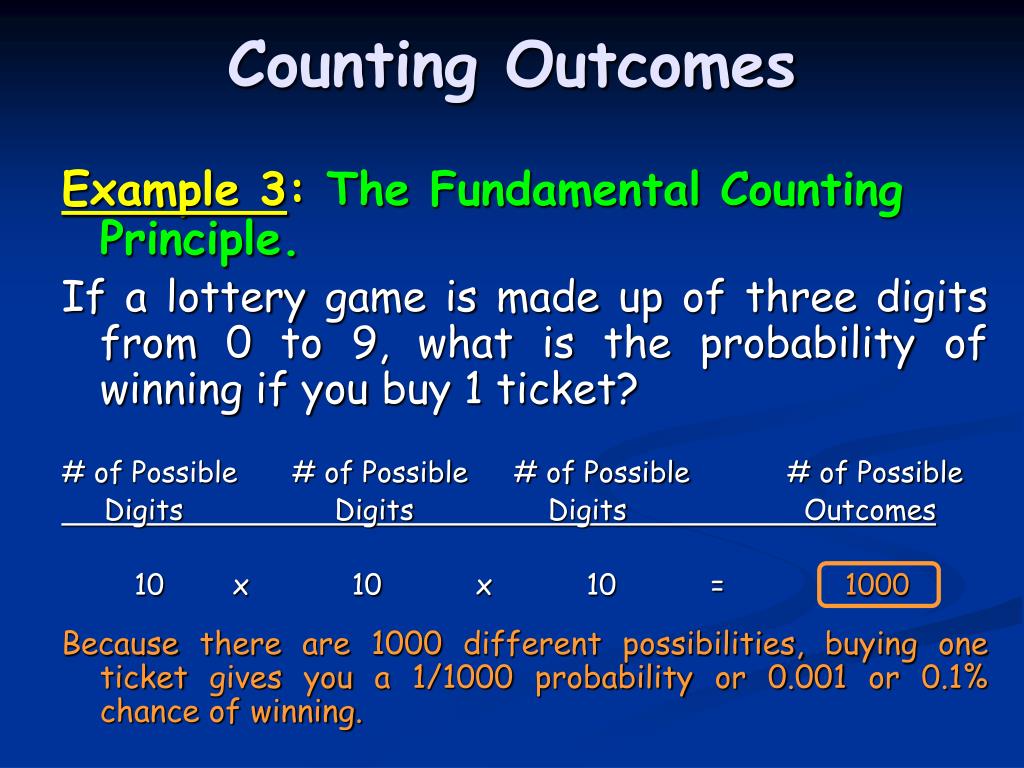 Counting Outcomes

Example 3: The Fundamental Counting Principle.

If a lottery game is made up of three digits from 0 to 9, what is the probability of winning if you buy 1 ticket?

| # of Possible Digits | | # of Possible Digits | | # of Possible Digits | | # of Possible Outcomes |
|---|---|---|---|---|---|---|
| 10 | x | 10 | x | 10 | = | 1000 |

Because there are 1000 different possibilities, buying one ticket gives you a 1/1000 probability or 0.001 or 0.1% chance of winning.